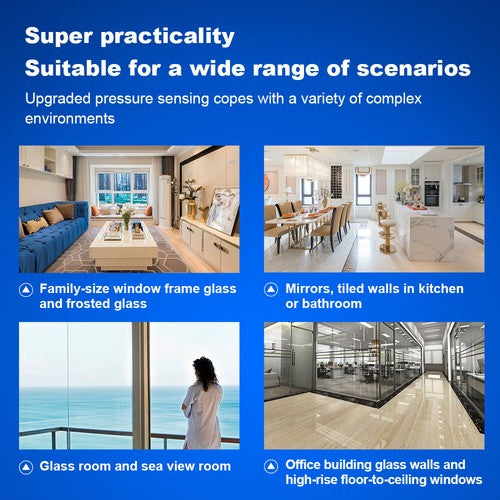 Super practicality
Suitable for a wide range of scenarios

Upgraded pressure sensing copes with a variety of complex environments

Family-size window frame glass and frosted glass

Mirrors, tiled walls in kitchen or bathroom

Glass room and sea view room

Office building glass walls and high-rise floor-to-ceiling windows